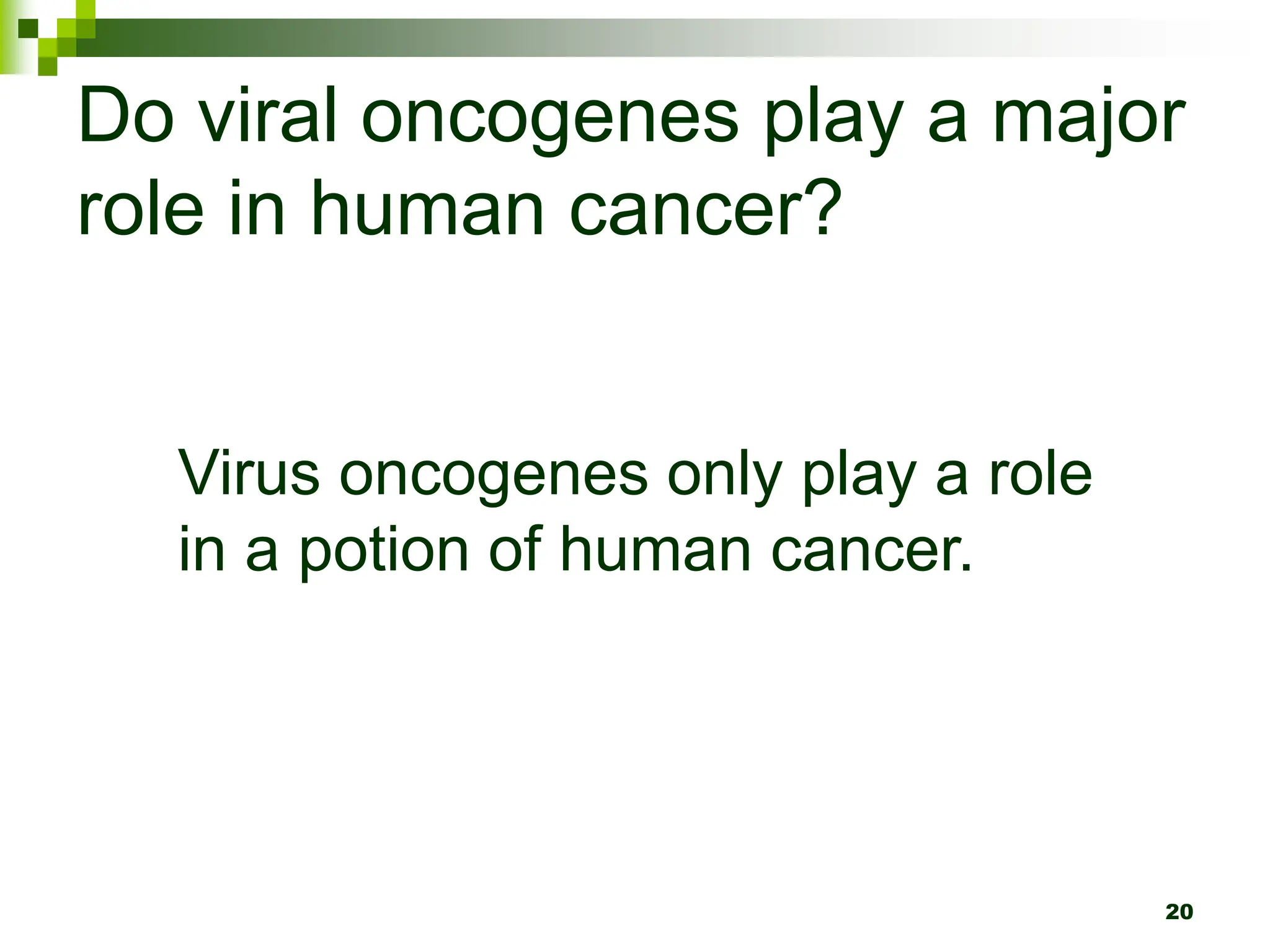 Do viral oncogenes play a major role in human cancer?

Virus oncogenes only play a role in a potion of human cancer.

20